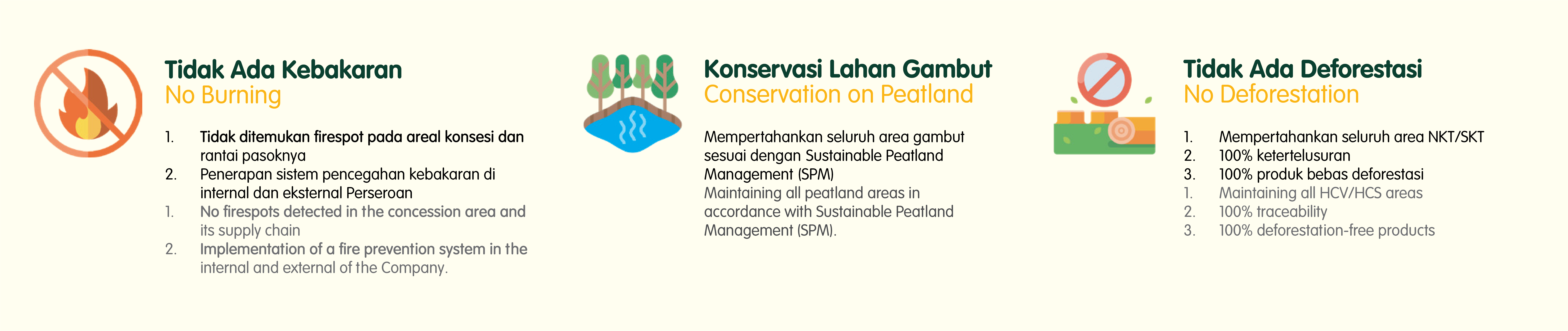 Tidak Ada Kebakaran
No Burning

1. Tidak ditemukan firespot pada areal konsesi dan rantai pasoknya
2. Penerapan sistem pencegahan kebakaran di internal dan eksternal Perseroan
1. No firespots detected in the concession area and its supply chain
2. Implementation of a fire prevention system in the internal and external of the Company.

Konservasi Lahan Gambut
Conservation on Peatland

Mempertahankan seluruh area gambut sesuai dengan Sustainable Peatland Management (SPM)
Maintaining all peatland areas in accordance with Sustainable Peatland Management (SPM).

Tidak Ada Deforestasi
No Deforestation

1. Mempertahankan seluruh area NKT/SKT
2. 100% ketertelusuran
3. 100% produk bebas deforestasi
1. Maintaining all HCV/HCS areas
2. 100% traceability
3. 100% deforestation-free products